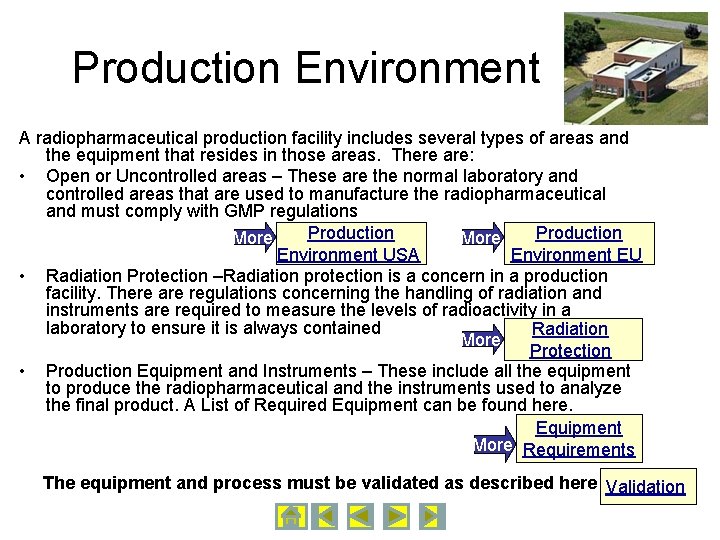 Production Environment

A radiopharmaceutical production facility includes several types of areas and the equipment that resides in those areas. There are:

• Open or Uncontrolled areas – These are the normal laboratory and controlled areas that are used to manufacture the radiopharmaceutical and must comply with GMP regulations

More Production Environment USA

More Production Environment EU

• Radiation Protection –Radiation protection is a concern in a production facility. There are regulations concerning the handling of radiation and instruments are required to measure the levels of radioactivity in a laboratory to ensure it is always contained

More Radiation Protection

• Production Equipment and Instruments – These include all the equipment to produce the radiopharmaceutical and the instruments used to analyze the final product. A List of Required Equipment can be found here.

More Equipment Requirements

The equipment and process must be validated as described here Validation